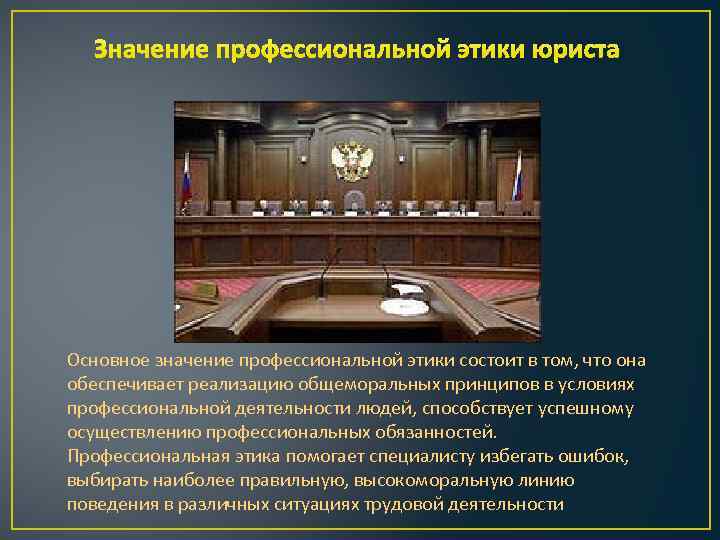 Значение профессиональной этики юриста

Основное значение профессиональной этики состоит в том, что она обеспечивает реализацию общеморальных принципов в условиях профессиональной деятельности людей, способствует успешному осуществлению профессиональных обязанностей.
Профессиональная этика помогает специалисту избегать ошибок, выбирать наиболее правильную, высокоморальную линию поведения в различных ситуациях трудовой деятельности